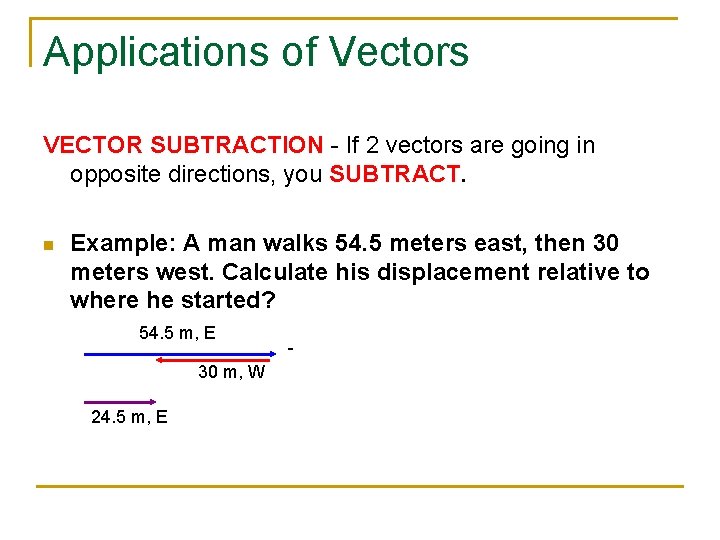 Applications of Vectors

VECTOR SUBTRACTION - If 2 vectors are going in opposite directions, you SUBTRACT.

Example: A man walks 54.5 meters east, then 30 meters west. Calculate his displacement relative to where he started?

54.5 m, E

-

30 m, W

24.5 m, E